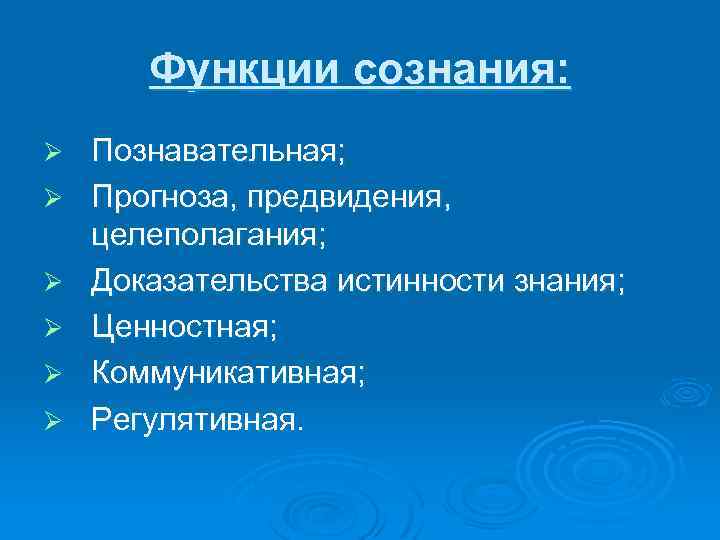 Функции сознания:

➢ Познавательная;
➢ Прогноза, предвидения, целеполагания;
➢ Доказательства истинности знания;
➢ Ценностная;
➢ Коммуникативная;
➢ Регулятивная.